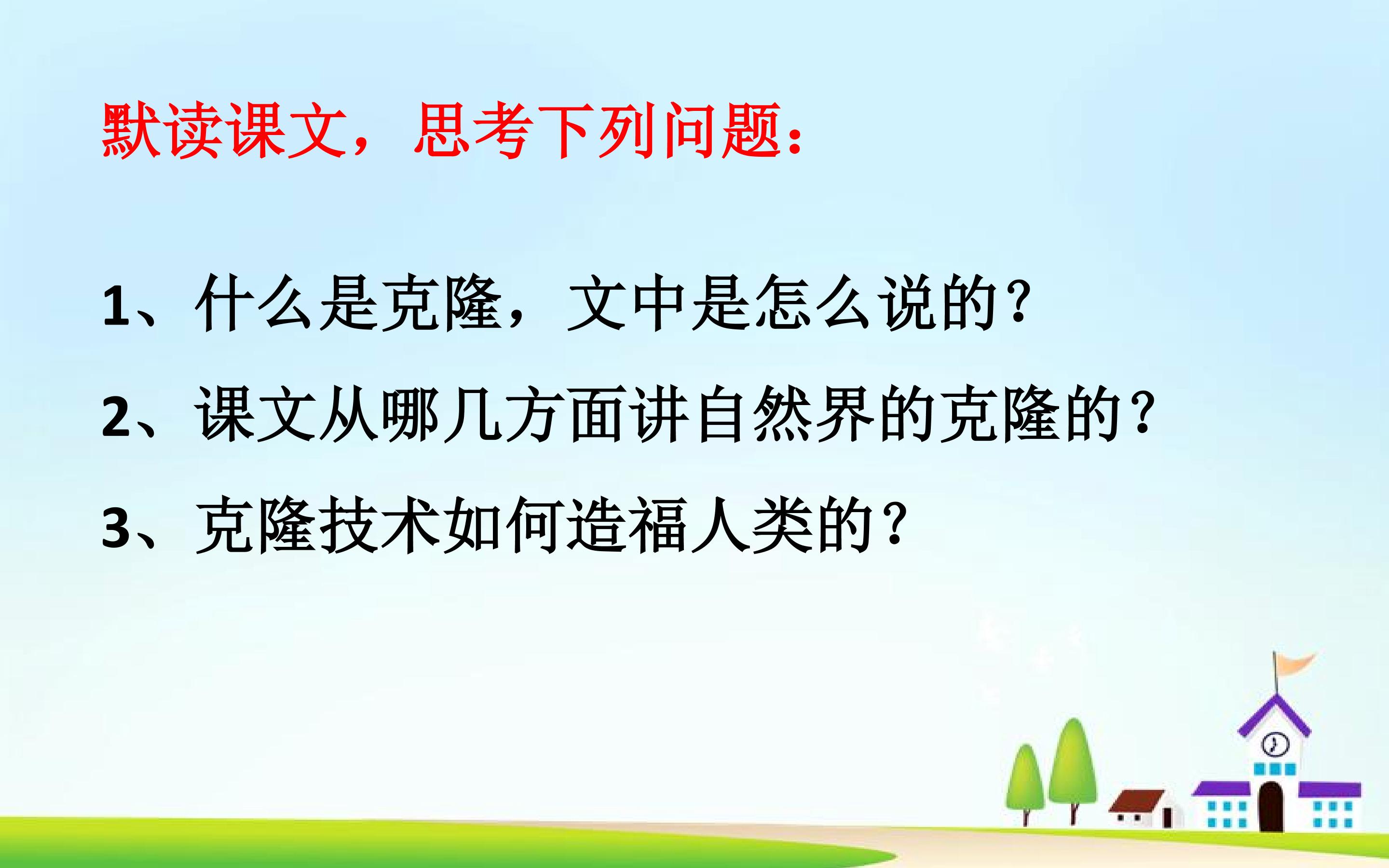 默读课文，思考下列问题：

1、什么是克隆，文中是怎么说的？

2、课文从哪几方面讲自然界的克隆的？

3、克隆技术如何造福人类的？